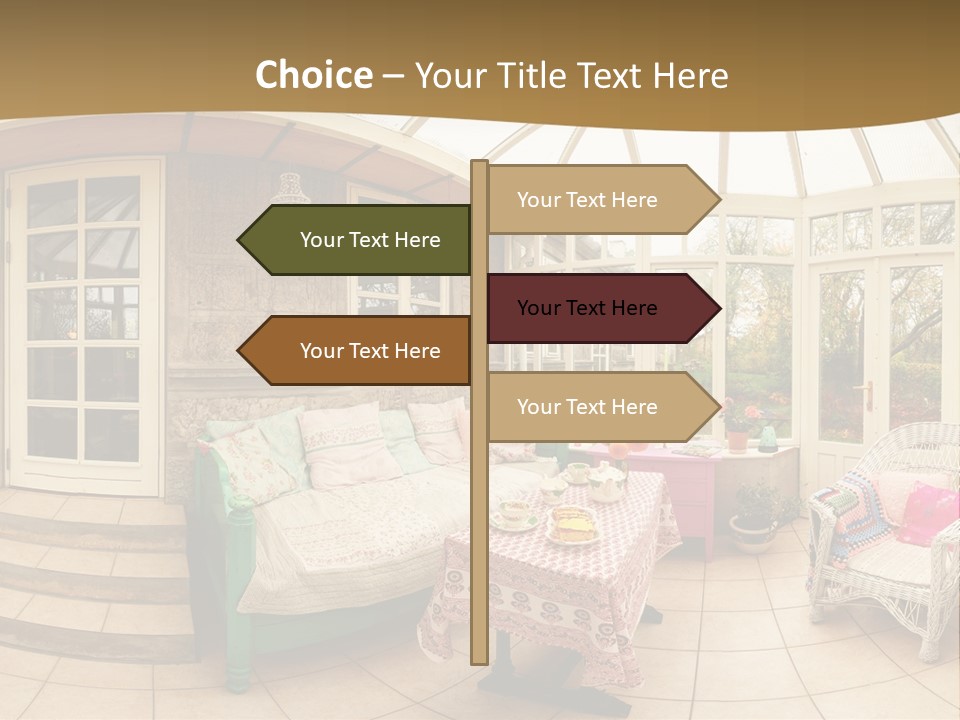 Choice – Your Title Text Here

Your Text Here

Your Text Here

Your Text Here

Your Text Here

Your Text Here